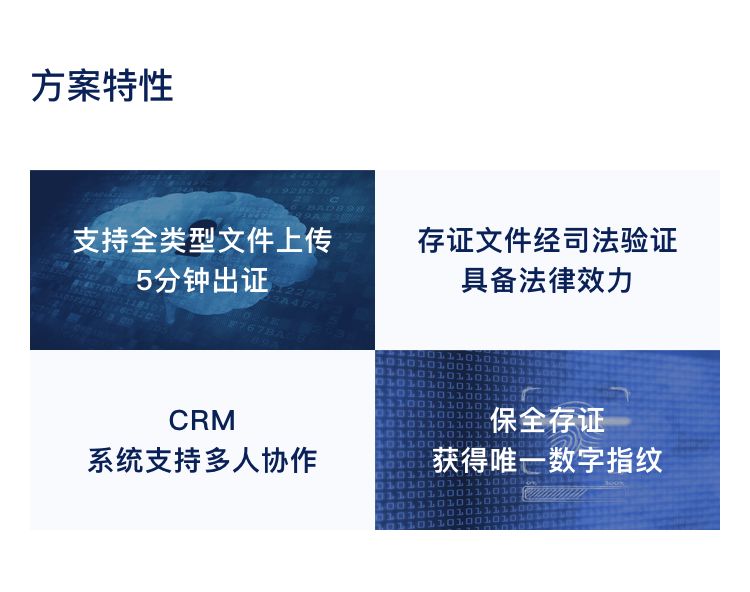 方案特性

支持全类型文件上传
5分钟出证

存证文件经司法验证
具备法律效力

CRM
系统支持多人协作

保全存证
获得唯一数字指纹